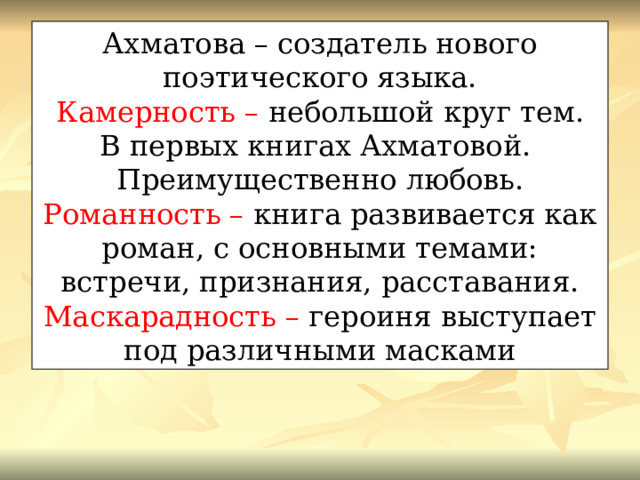 Ахматова – создатель нового поэтического языка.
Камерность – небольшой круг тем. В первых книгах Ахматовой. Преимущественно любовь.
Романность – книга развивается как роман, с основными темами: встречи, признания, расставания.
Маскарадность – героиня выступает под различными масками